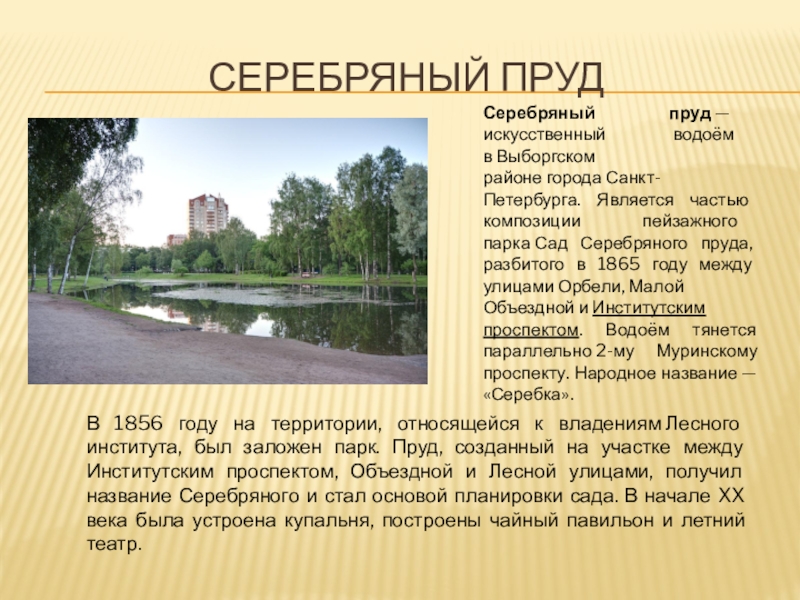 СЕРЕБРЯНЫЙ ПРУД

Серебряный пруд — искусственный водоём в Выборгском районе города Санкт-Петербурга. Является частью композиции пейзажного парка Сад Серебряного пруда, разбитого в 1865 году между улицами Орбели, Малой Объездной и Институтским проспектом. Водоём тянется параллельно 2-му Муринскому проспекту. Народное название — «Серебка».

В 1856 году на территории, относящейся к владениям Лесного института, был заложен парк. Пруд, созданный на участке между Институтским проспектом, Объездной и Лесной улицами, получил название Серебряного и стал основой планировки сада. В начале XX века была устроена купальня, построены чайный павильон и летний театр.